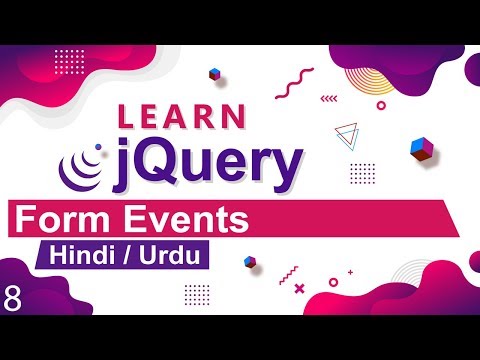 LEARN
jQuery
Form Events
Hindi / Urdu
8